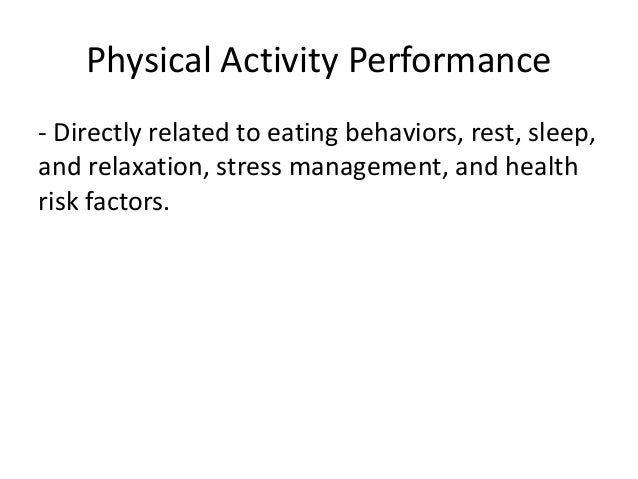 Physical Activity Performance

- Directly related to eating behaviors, rest, sleep, and relaxation, stress management, and health risk factors.